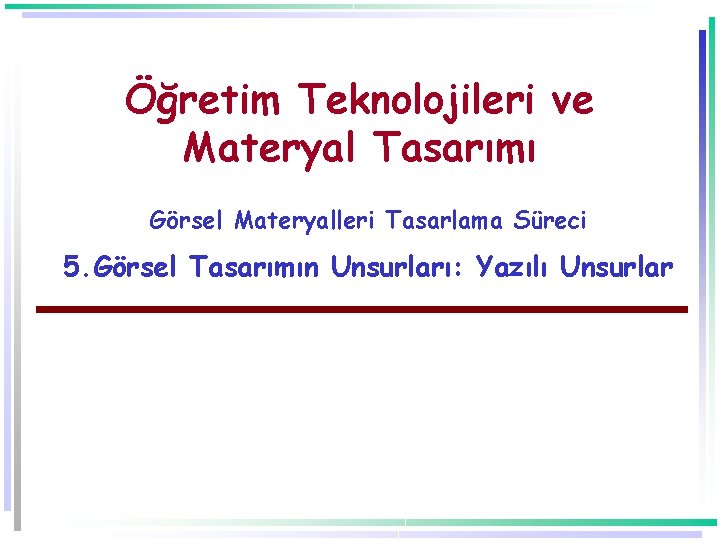 Öğretim Teknolojileri ve Materyal Tasarımı

Görsel Materyalleri Tasarlama Süreci

5.Görsel Tasarımın Unsurları: Yazılı Unsurlar